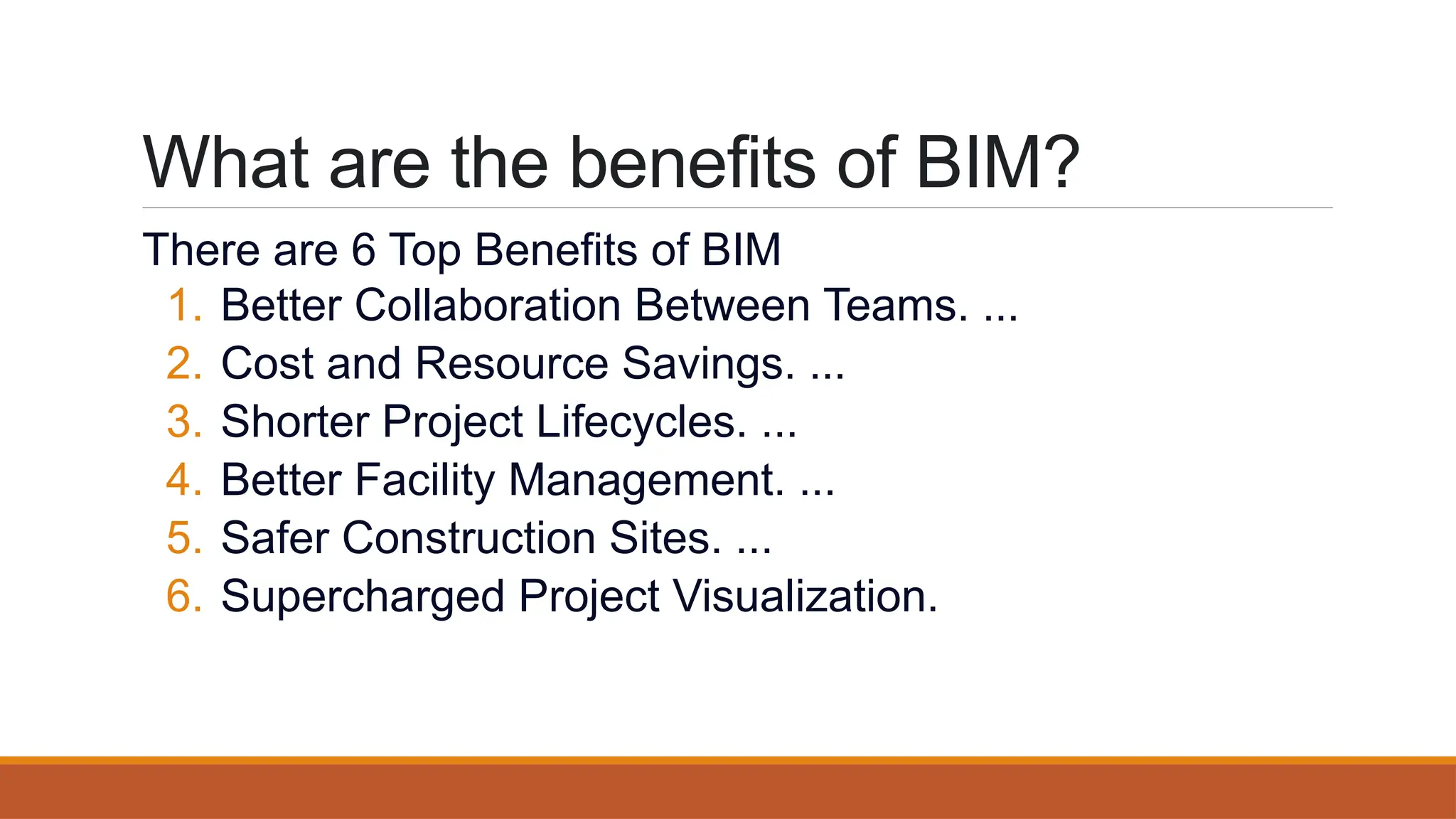 What are the benefits of BIM?

There are 6 Top Benefits of BIM

1. Better Collaboration Between Teams. ...
2. Cost and Resource Savings. ...
3. Shorter Project Lifecycles. ...
4. Better Facility Management. ...
5. Safer Construction Sites. ...
6. Supercharged Project Visualization.